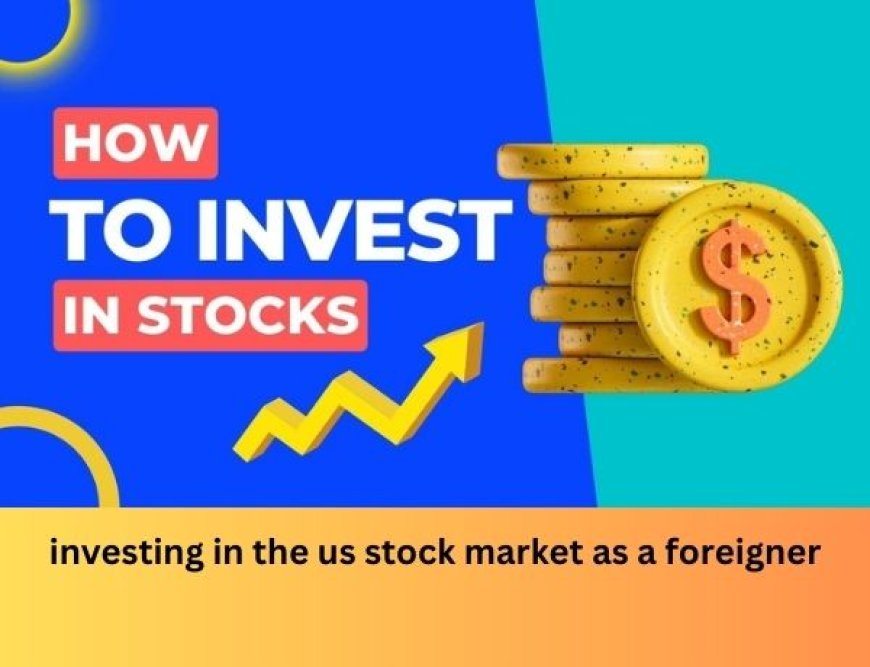 HOW
TO INVEST
IN STOCKS

$

investing in the us stock market as a foreigner